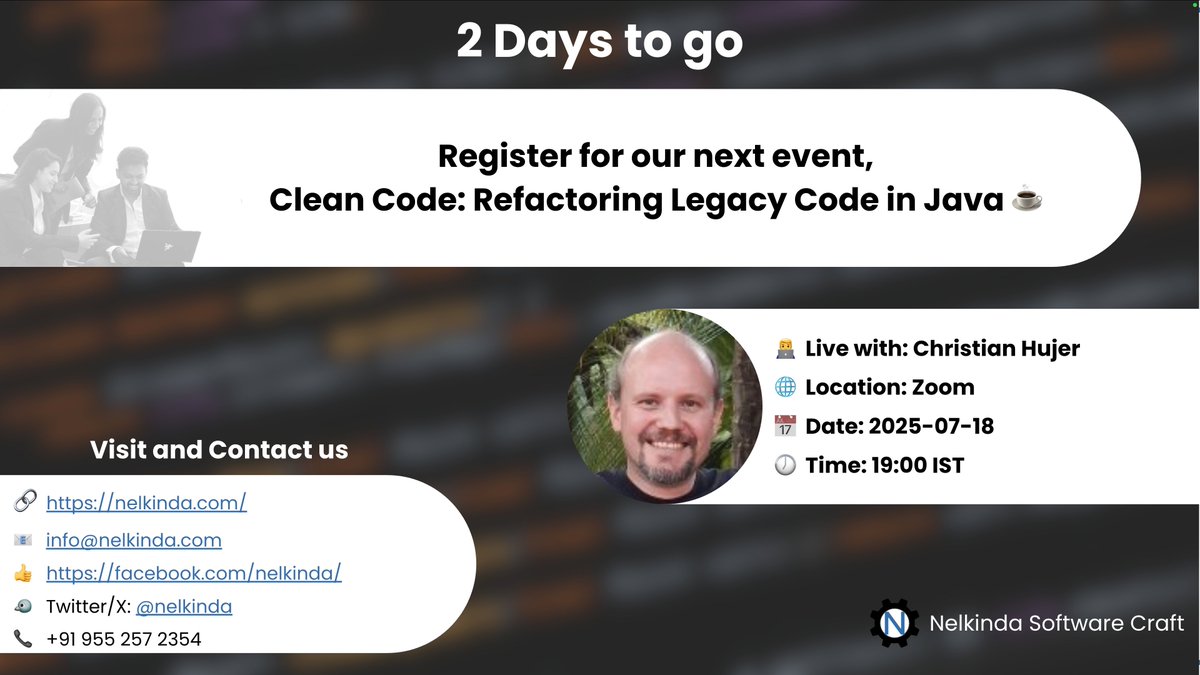 2 Days to go

Register for our next event,
Clean Code: Refactoring Legacy Code in Java ☕

🧑‍💻 Live with: Christian Hujer
🌐 Location: Zoom
📅 Date: 2025-07-18
🕖 Time: 19:00 IST

Visit and Contact us

🔗 https://nelkinda.com/
📧 info@nelkinda.com
👍 https://facebook.com/nelkinda/
Twitter/X: @nelkinda
📞 +91 955 257 2354

N Nelkinda Software Craft